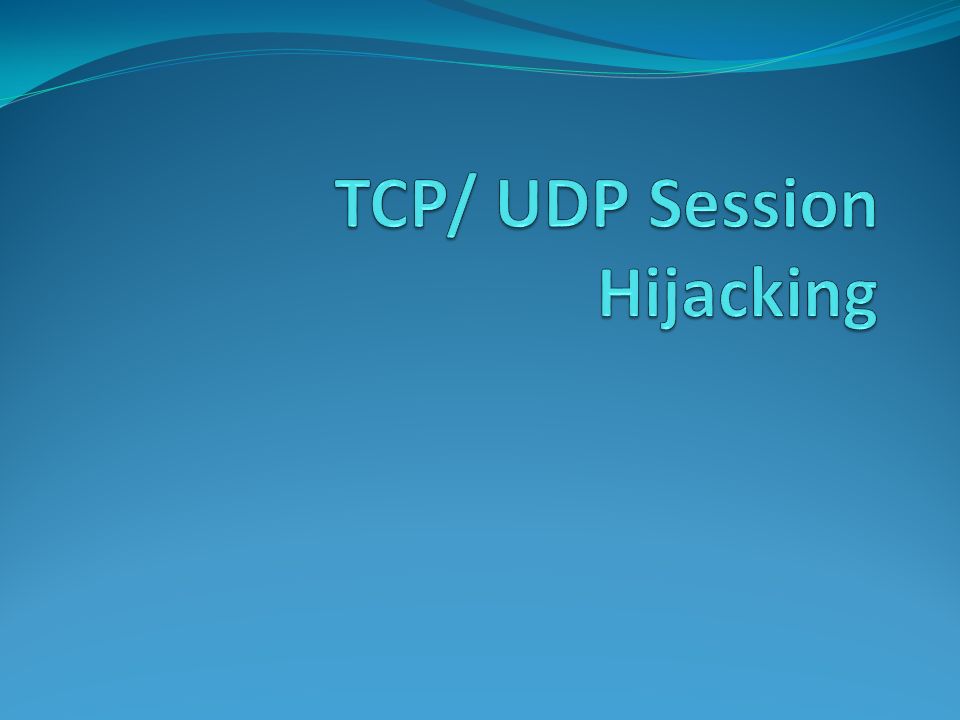 TCP/ UDP Session Hijacking